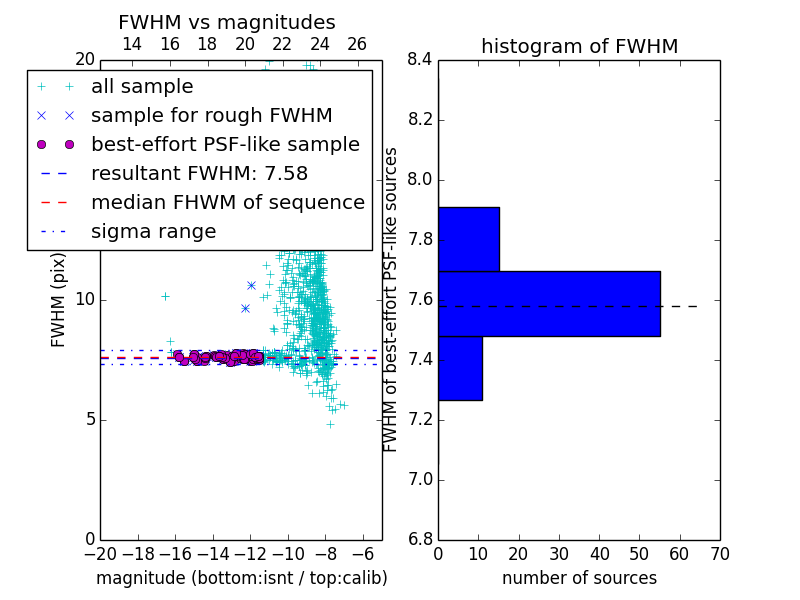 FWHM vs magnitudes

14 16 18 20 22 24 26

20

all sample
sample for rough FWHM
best-effort PSF-like sample
resultant FWHM: 7.58
median FHWM of sequence
sigma range

FWHM (pix)

10

5

0

−20 −18 −16 −14 −12 −10 −8 −6

magnitude (bottom:isnt / top:calib)

histogram of FWHM

8.4
8.2
8.0
7.8
7.6
7.4
7.2
7.0
6.8

FWHM of best-effort PSF-like sources

0 10 20 30 40 50 60 70

number of sources